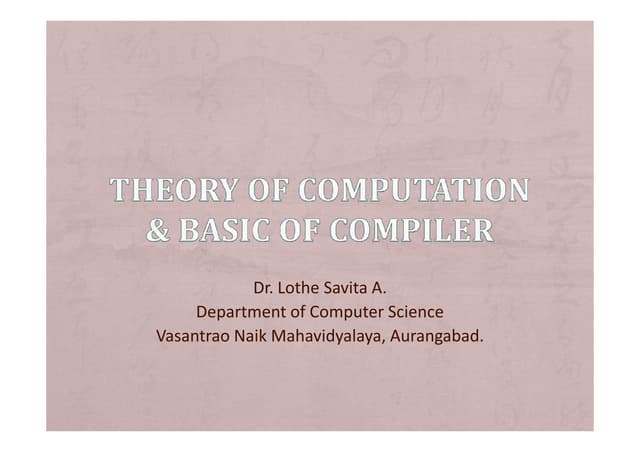 THEORY OF COMPUTATION & BASIC OF COMPILER

Dr. Lothe Savita A.
Department of Computer Science
Vasantrao Naik Mahavidyalaya, Aurangabad.